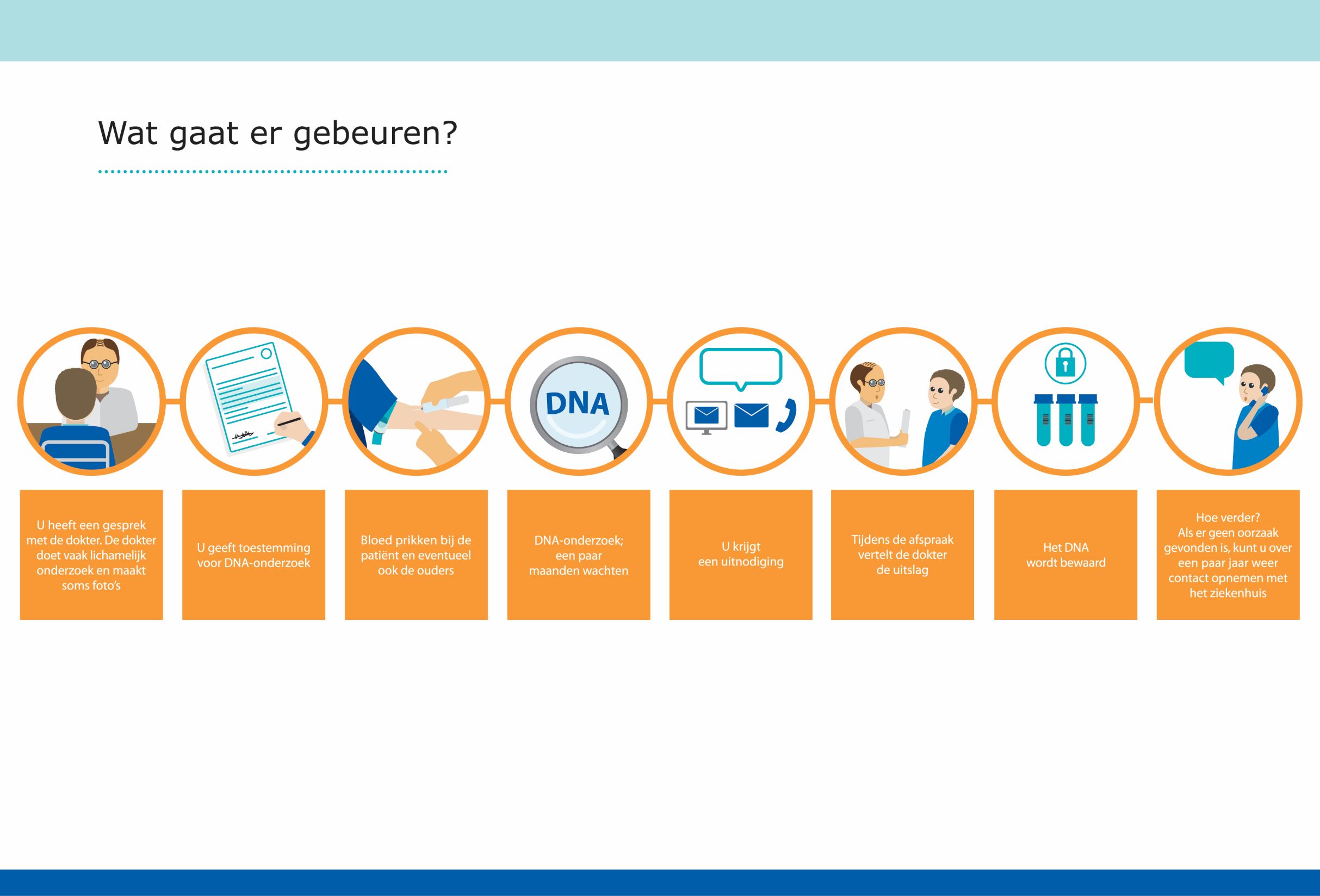 Wat gaat er gebeuren?

DNA

U heeft een gesprek met de dokter. De dokter doet vaak lichamelijk onderzoek en maakt soms foto's

U geeft toestemming voor DNA-onderzoek

Bloed prikken bij de patiënt en eventueel ook de ouders

DNA-onderzoek; een paar maanden wachten

U krijgt een uitnodiging

Tijdens de afspraak vertelt de dokter de uitslag

Het DNA wordt bewaard

Hoe verder? Als er geen oorzaak gevonden is, kunt u over een paar jaar weer contact opnemen met het ziekenhuis